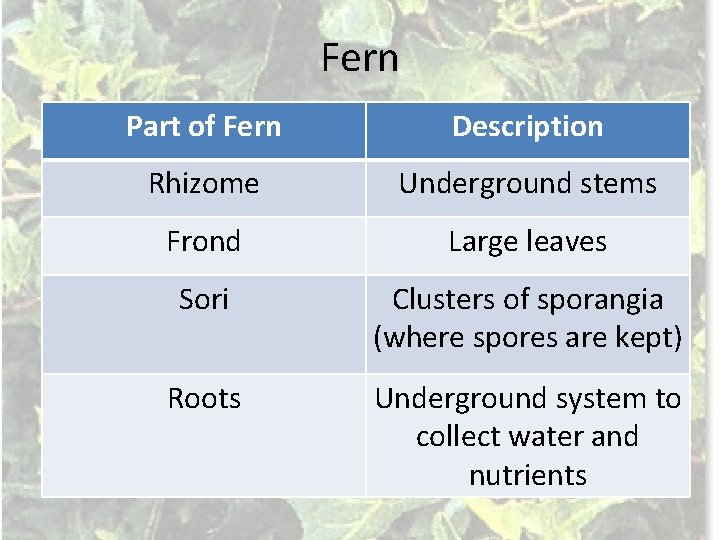 Fern

| Part of Fern | Description |
|---|---|
| Rhizome | Underground stems |
| Frond | Large leaves |
| Sori | Clusters of sporangia (where spores are kept) |
| Roots | Underground system to collect water and nutrients |